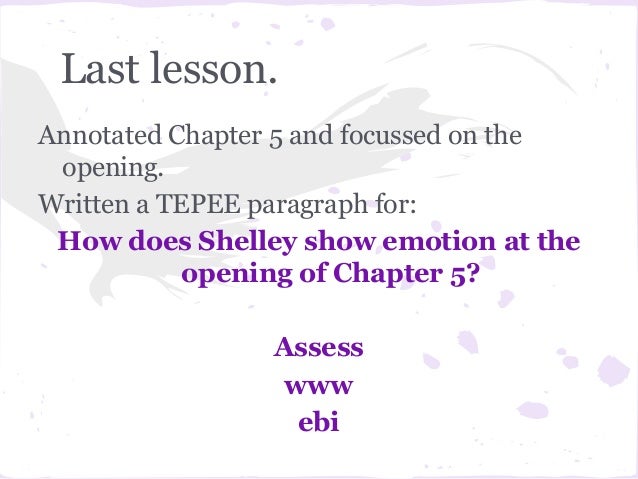 Last lesson.

Annotated Chapter 5 and focussed on the opening.

Written a TEPEE paragraph for:

How does Shelley show emotion at the opening of Chapter 5?

Assess
www
ebi